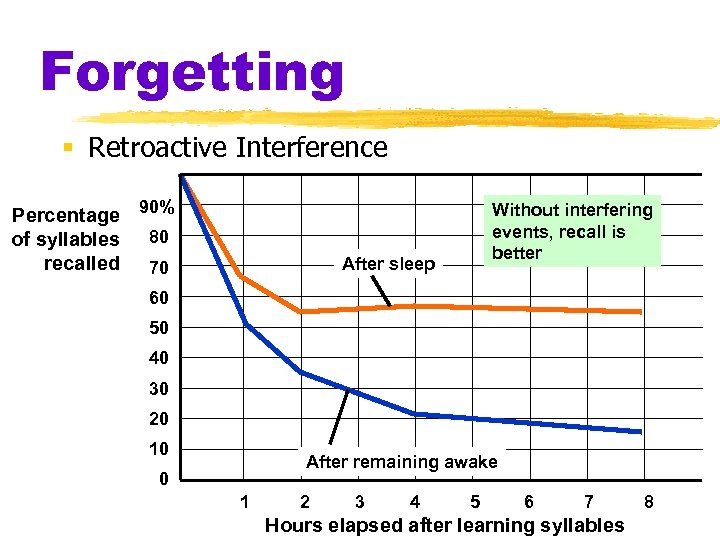 Forgetting

▪ Retroactive Interference

Percentage of syllables recalled

90%
80
70
60
50
40
30
20
10
0

Without interfering events, recall is better

After sleep

After remaining awake

1 2 3 4 5 6 7 8

Hours elapsed after learning syllables